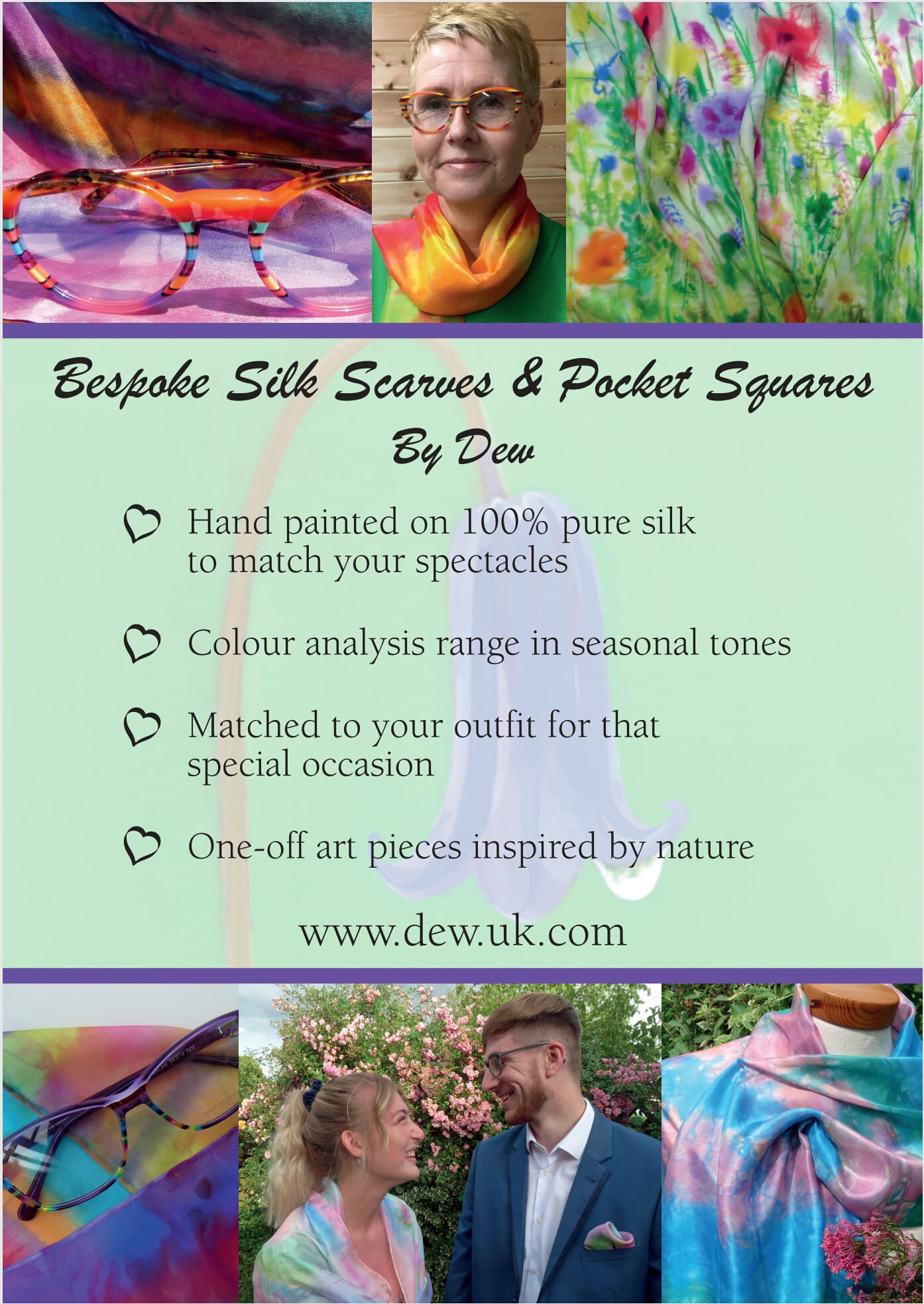 Bespoke Silk Scarves & Pocket Squares

By Dew

Hand painted on 100% pure silk to match your spectacles

Colour analysis range in seasonal tones

Matched to your outfit for that special occasion

One-off art pieces inspired by nature

www.dew.uk.com